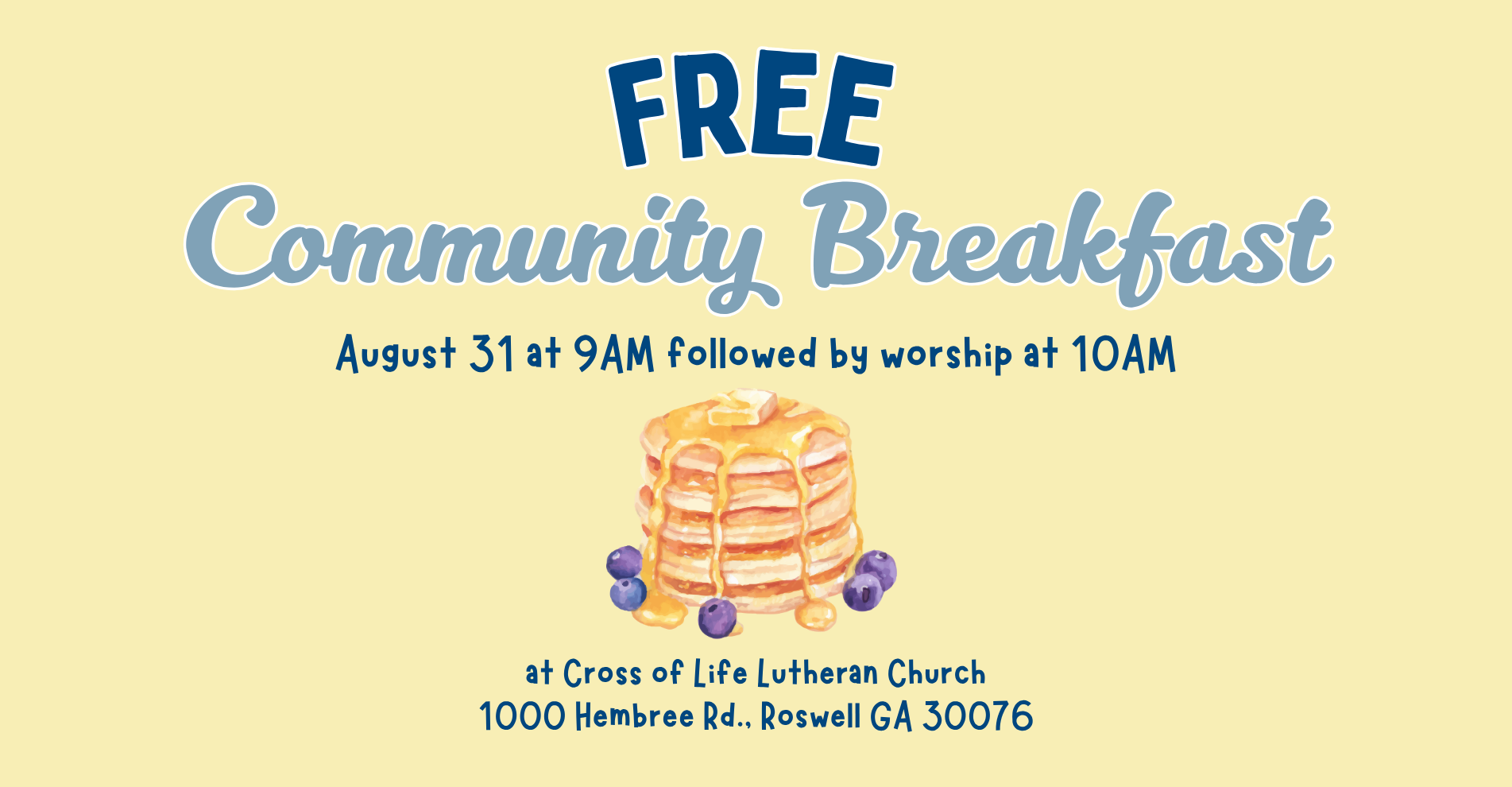 FREE
Community Breakfast

August 31 at 9AM followed by worship at 10AM

at Cross of Life Lutheran Church
1000 Hembree Rd., Roswell GA 30076